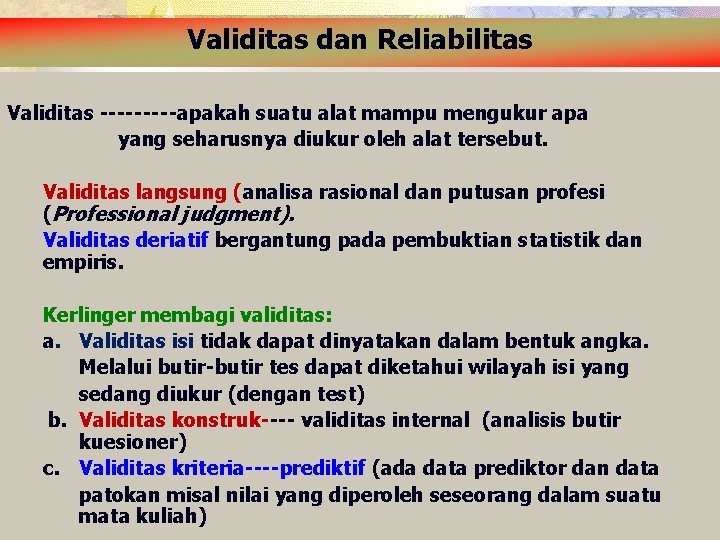 Validitas dan Reliabilitas

Validitas ---------apakah suatu alat mampu mengukur apa yang seharusnya diukur oleh alat tersebut.

Validitas langsung (analisa rasional dan putusan profesi (Professional judgment).
Validitas deriatif bergantung pada pembuktian statistik dan empiris.

Kerlinger membagi validitas:
a. Validitas isi tidak dapat dinyatakan dalam bentuk angka. Melalui butir-butir tes dapat diketahui wilayah isi yang sedang diukur (dengan test)
b. Validitas konstruk---- validitas internal (analisis butir kuesioner)
c. Validitas kriteria----prediktif (ada data prediktor dan data patokan misal nilai yang diperoleh seseorang dalam suatu mata kuliah)